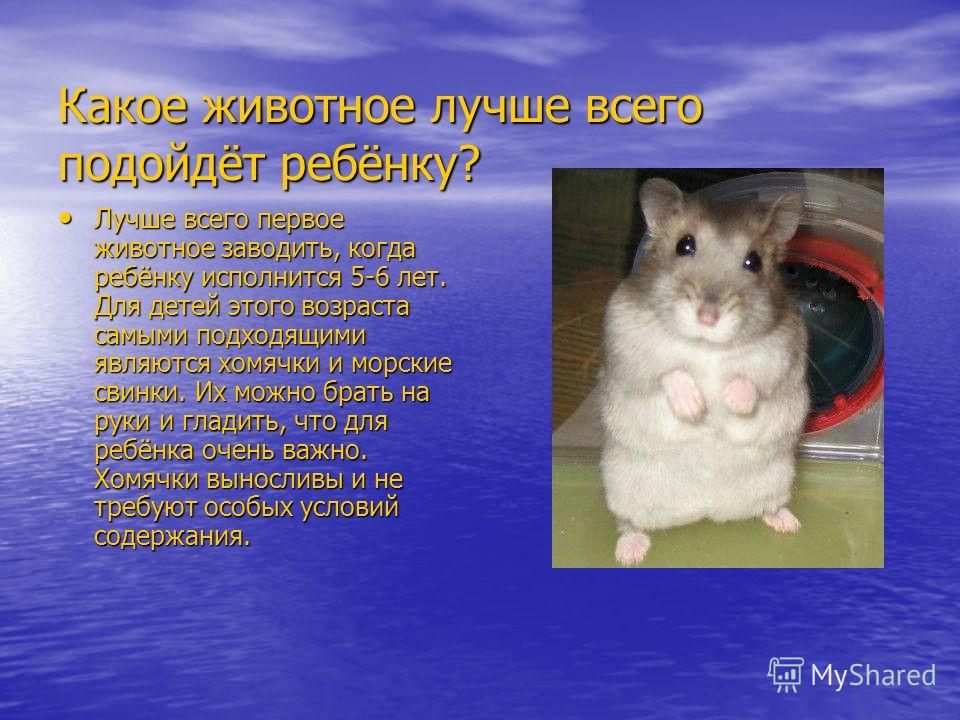 Какое животное лучше всего подойдёт ребёнку?

• Лучше всего первое животное заводить, когда ребёнку исполнится 5-6 лет. Для детей этого возраста самыми подходящими являются хомячки и морские свинки. Их можно брать на руки и гладить, что для ребёнка очень важно. Хомячки выносливы и не требуют особых условий содержания.

MyShared